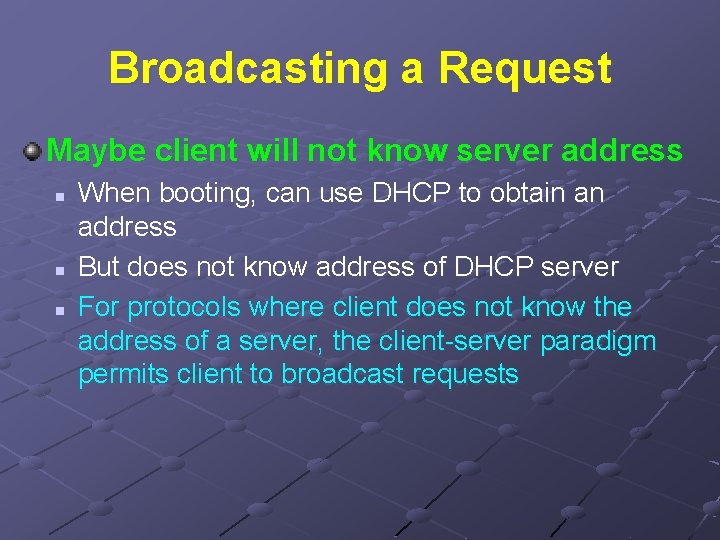 Broadcasting a Request

Maybe client will not know server address

When booting, can use DHCP to obtain an address

But does not know address of DHCP server

For protocols where client does not know the address of a server, the client-server paradigm permits client to broadcast requests